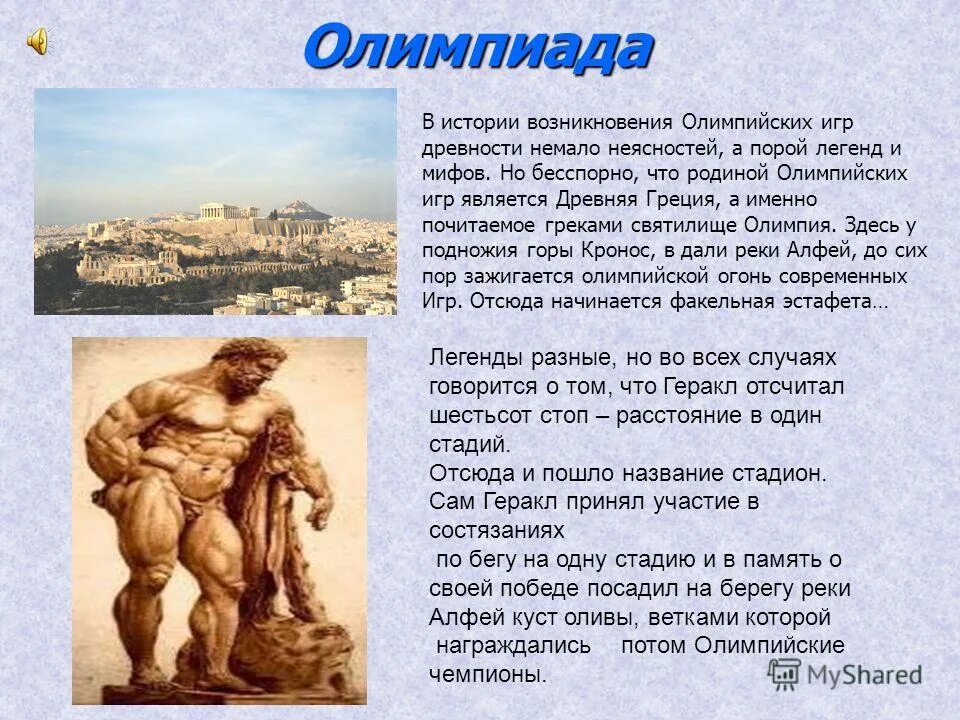 Олимпиада

В истории возникновения Олимпийских игр древности немало неясностей, а порой легенд и мифов. Но бесспорно, что родиной Олимпийских игр является Древняя Греция, а именно почитаемое греками святилище Олимпия. Здесь у подножия горы Кронос, в дали реки Алфей, до сих пор зажигается олимпийской огонь современных Игр. Отсюда начинается факельная эстафета…

Легенды разные, но во всех случаях говорится о том, что Геракл отсчитал шестьсот стоп – расстояние в один стадий.
Отсюда и пошло название стадион.
Сам Геракл принял участие в состязаниях
по бегу на одну стадию и в память о своей победе посадил на берегу реки Алфей куст оливы, ветками которой
награждались потом Олимпийские чемпионы.

MyShared